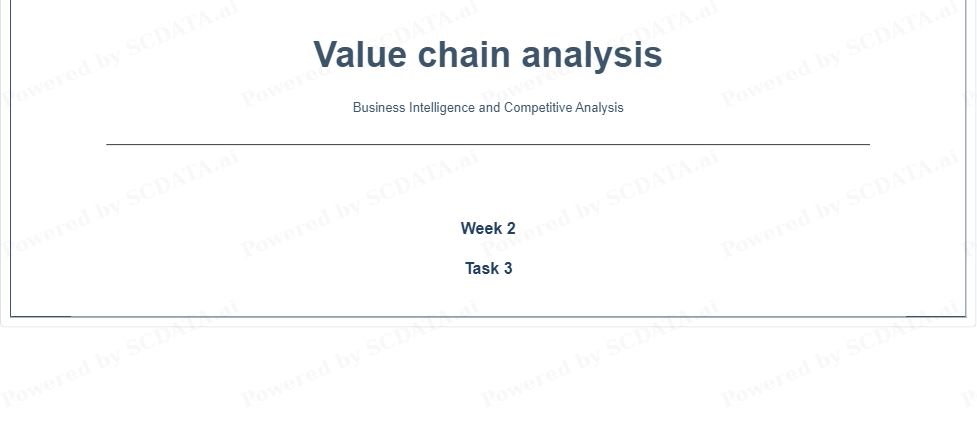 Value chain analysis

Business Intelligence and Competitive Analysis

Week 2

Task 3

Powered by SCDATA.ai